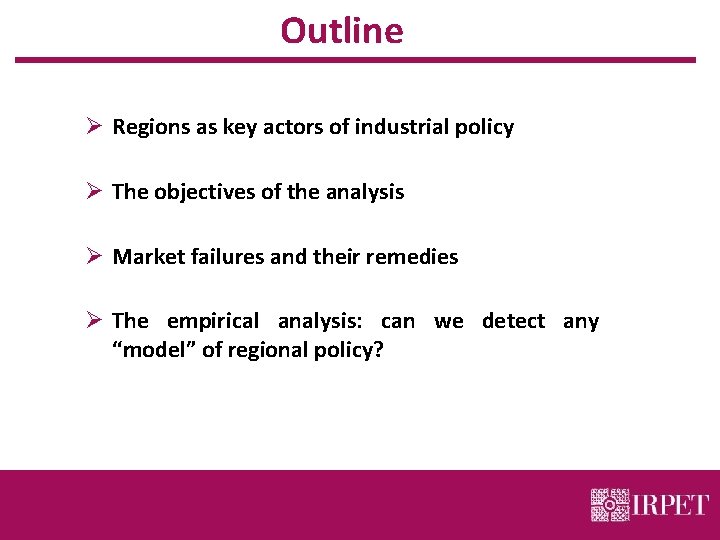 Outline

➢ Regions as key actors of industrial policy

➢ The objectives of the analysis

➢ Market failures and their remedies

➢ The empirical analysis: can we detect any “model” of regional policy?

IRPET